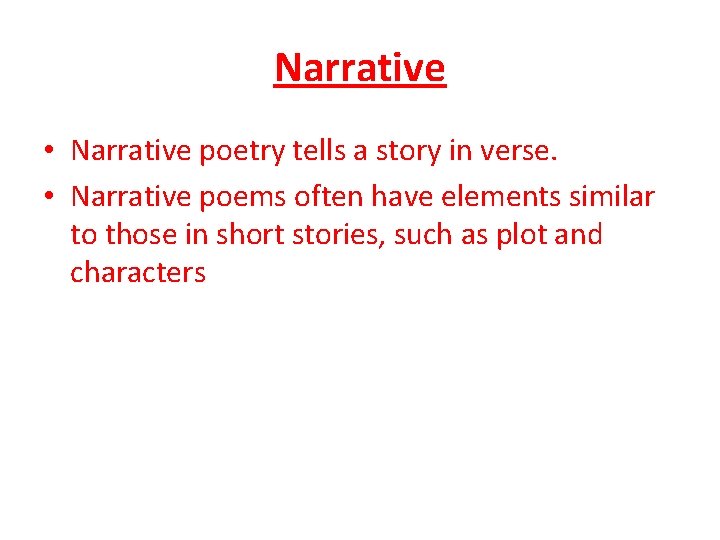 Narrative

• Narrative poetry tells a story in verse.
• Narrative poems often have elements similar to those in short stories, such as plot and characters